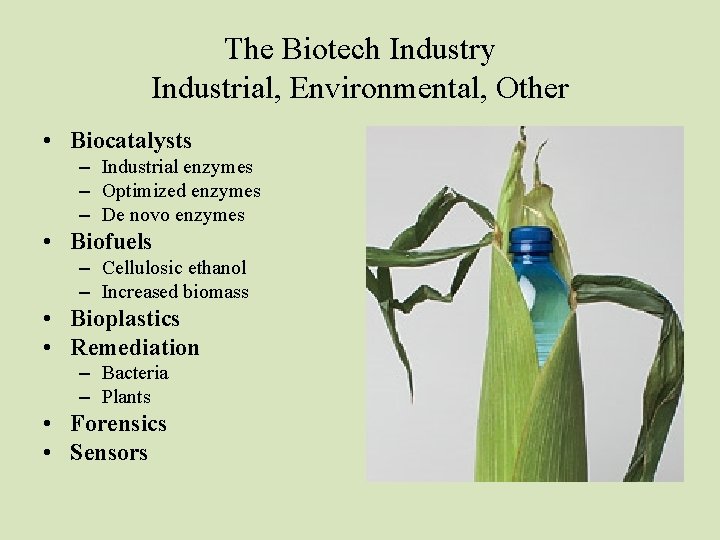 The Biotech Industry
Industrial, Environmental, Other

• Biocatalysts
  – Industrial enzymes
  – Optimized enzymes
  – De novo enzymes
• Biofuels
  – Cellulosic ethanol
  – Increased biomass
• Bioplastics
• Remediation
  – Bacteria
  – Plants
• Forensics
• Sensors